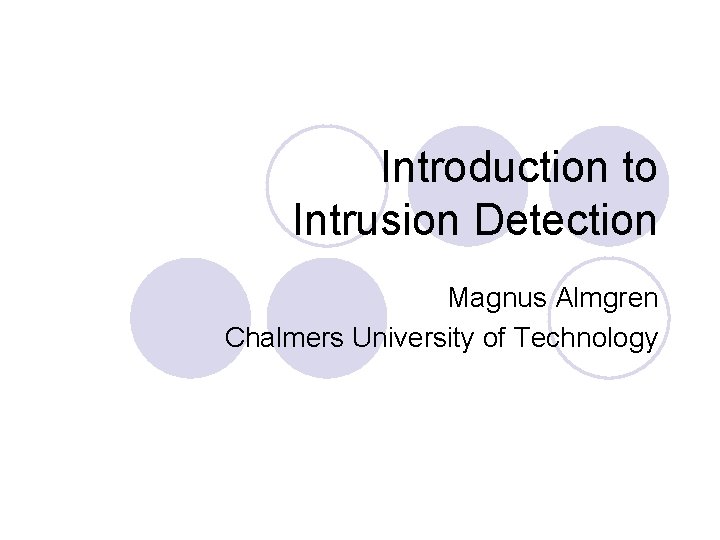 Introduction to Intrusion Detection

Magnus Almgren
Chalmers University of Technology